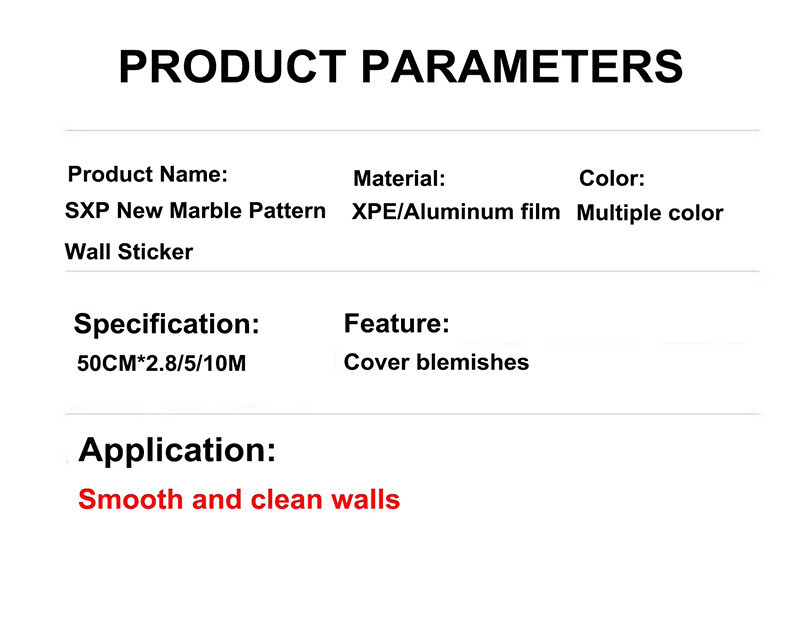 PRODUCT PARAMETERS

Product Name:
SXP New Marble Pattern Wall Sticker

Material:
XPE/Aluminum film

Color:
Multiple color

Specification:
50CM*2.8/5/10M

Feature:
Cover blemishes

Application:
Smooth and clean walls